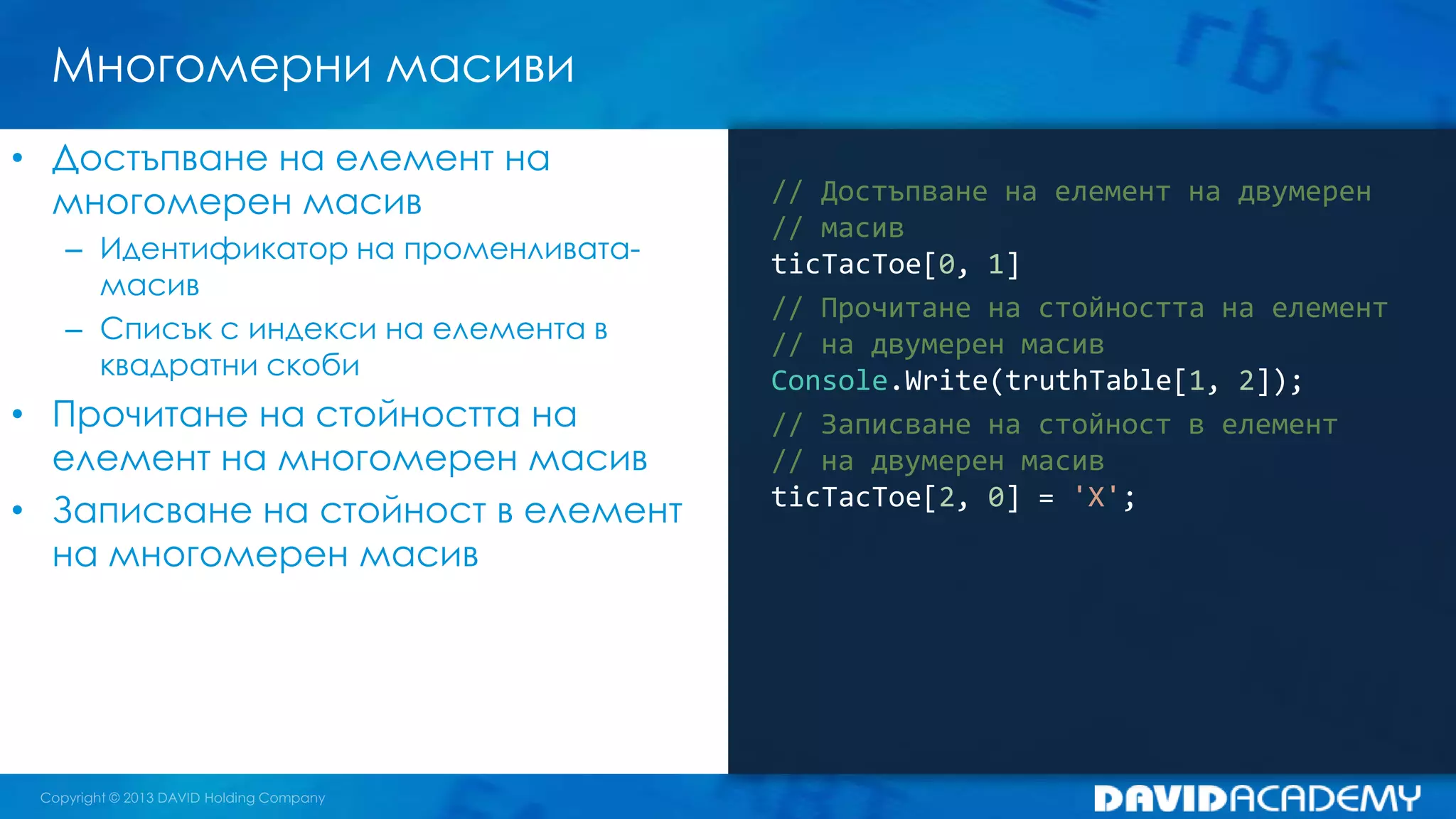 Многомерни масиви

• Достъпване на елемент на многомерен масив
  – Идентификатор на променливата-масив
  – Списък с индекси на елемента в квадратни скоби
• Прочитане на стойността на елемент на многомерен масив
• Записване на стойност в елемент на многомерен масив

// Достъпване на елемент на двумерен
// масив
ticTacToe[0, 1]
// Прочитане на стойността на елемент
// на двумерен масив
Console.Write(truthTable[1, 2]);
// Записване на стойност в елемент
// на двумерен масив
ticTacToe[2, 0] = 'X';

Copyright © 2013 DAVID Holding Company

DAVIDACADEMY